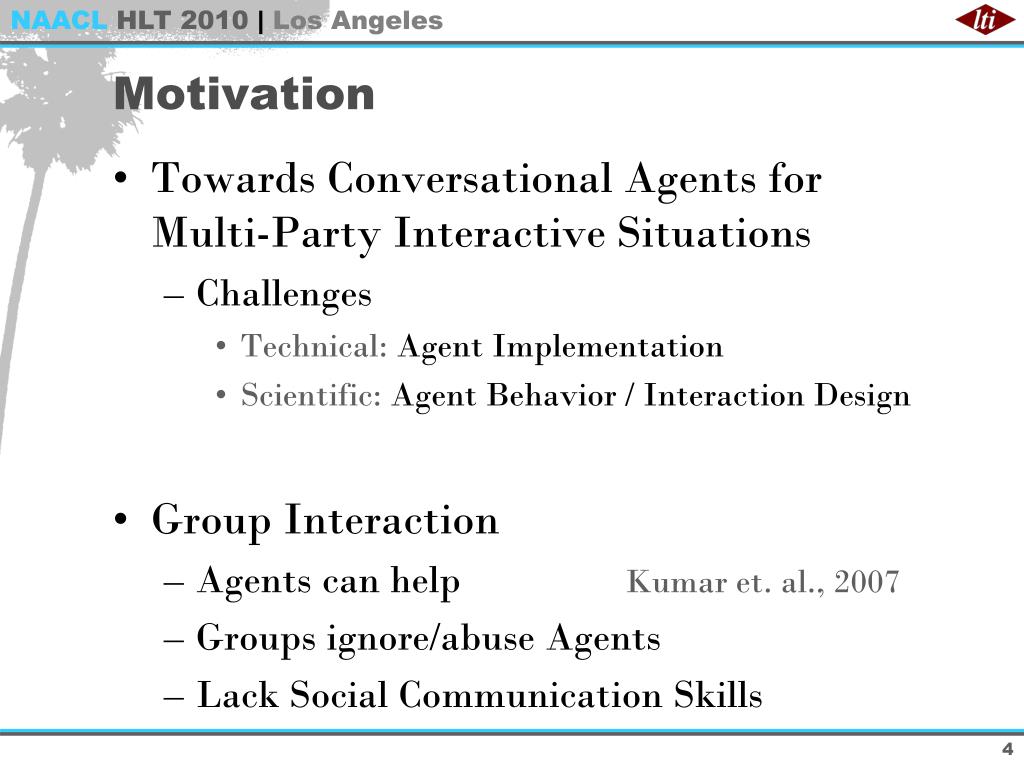 NAACL HLT 2010 | Los Angeles

lti

Motivation

• Towards Conversational Agents for Multi-Party Interactive Situations
– Challenges
• Technical: Agent Implementation
• Scientific: Agent Behavior / Interaction Design

• Group Interaction
– Agents can help Kumar et. al., 2007
– Groups ignore/abuse Agents
– Lack Social Communication Skills

4